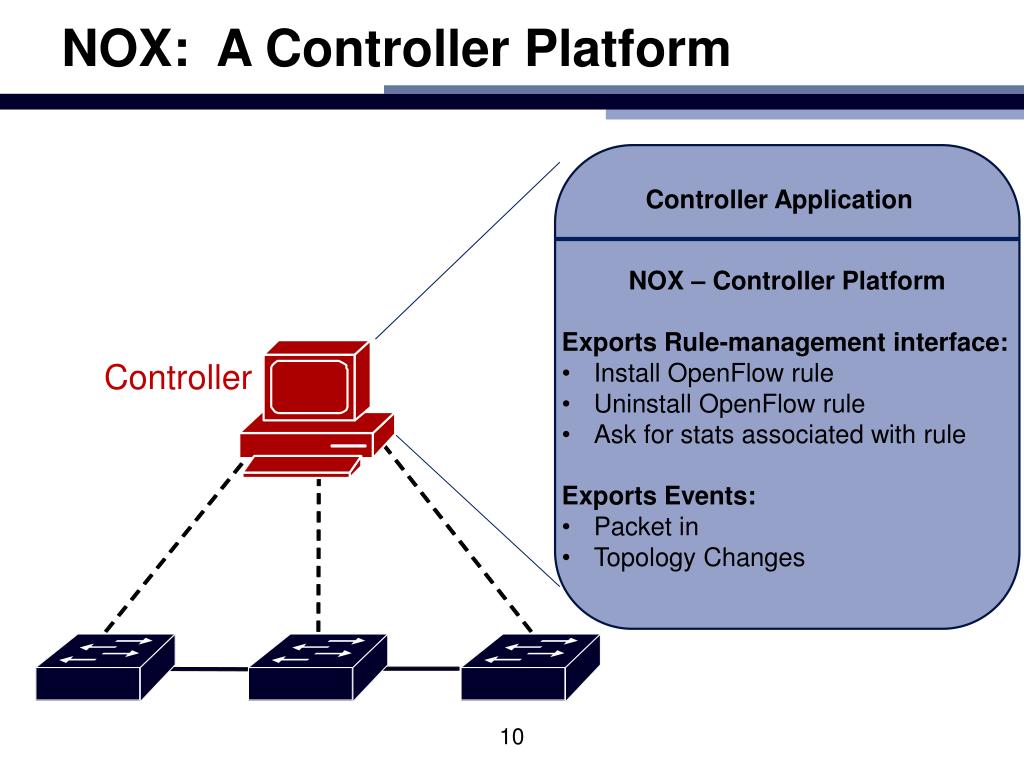 NOX: A Controller Platform

Controller

Controller Application

NOX – Controller Platform

Exports Rule-management interface:
• Install OpenFlow rule
• Uninstall OpenFlow rule
• Ask for stats associated with rule

Exports Events:
• Packet in
• Topology Changes

10